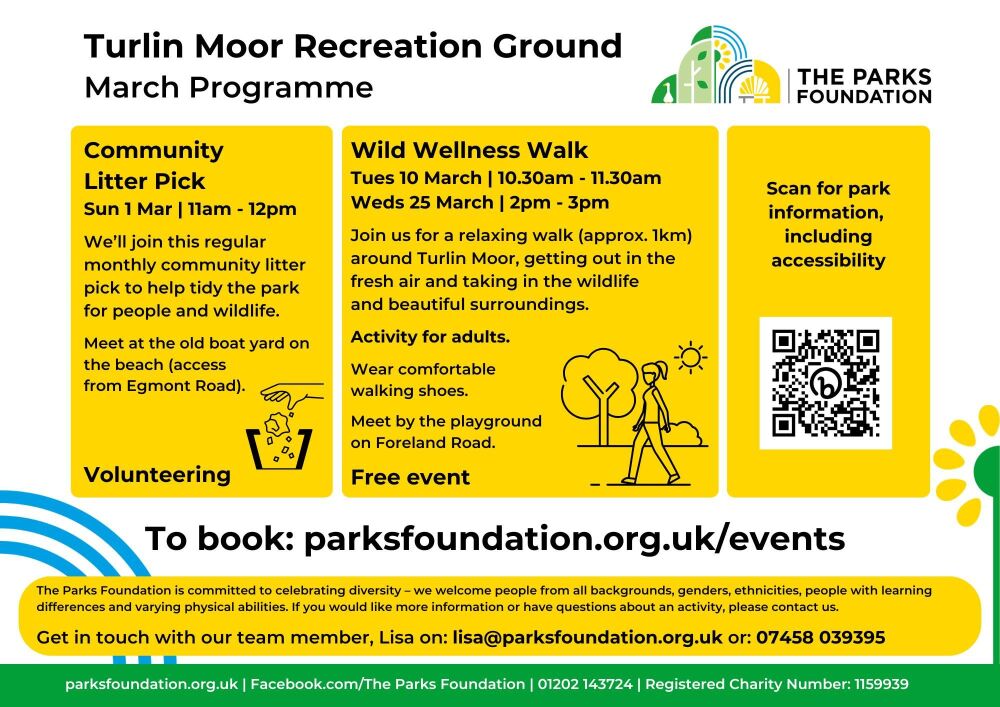 Turlin Moor Recreation Ground
March Programme

THE PARKS FOUNDATION

Community Litter Pick
Sun 1 Mar | 11am - 12pm

We'll join this regular monthly community litter pick to help tidy the park for people and wildlife.

Meet at the old boat yard on the beach (access from Egmont Road).

Volunteering

Wild Wellness Walk
Tues 10 March | 10.30am - 11.30am
Weds 25 March | 2pm - 3pm

Join us for a relaxing walk (approx. 1km) around Turlin Moor, getting out in the fresh air and taking in the wildlife and beautiful surroundings.

Activity for adults.

Wear comfortable walking shoes.

Meet by the playground on Foreland Road.

Free event

Scan for park information, including accessibility

To book: parksfoundation.org.uk/events

The Parks Foundation is committed to celebrating diversity – we welcome people from all backgrounds, genders, ethnicities, people with learning differences and varying physical abilities. If you would like more information or have questions about an activity, please contact us.

Get in touch with our team member, Lisa on: lisa@parksfoundation.org.uk or: 07458 039395

parksfoundation.org.uk | Facebook.com/The Parks Foundation | 01202 143724 | Registered Charity Number: 1159939